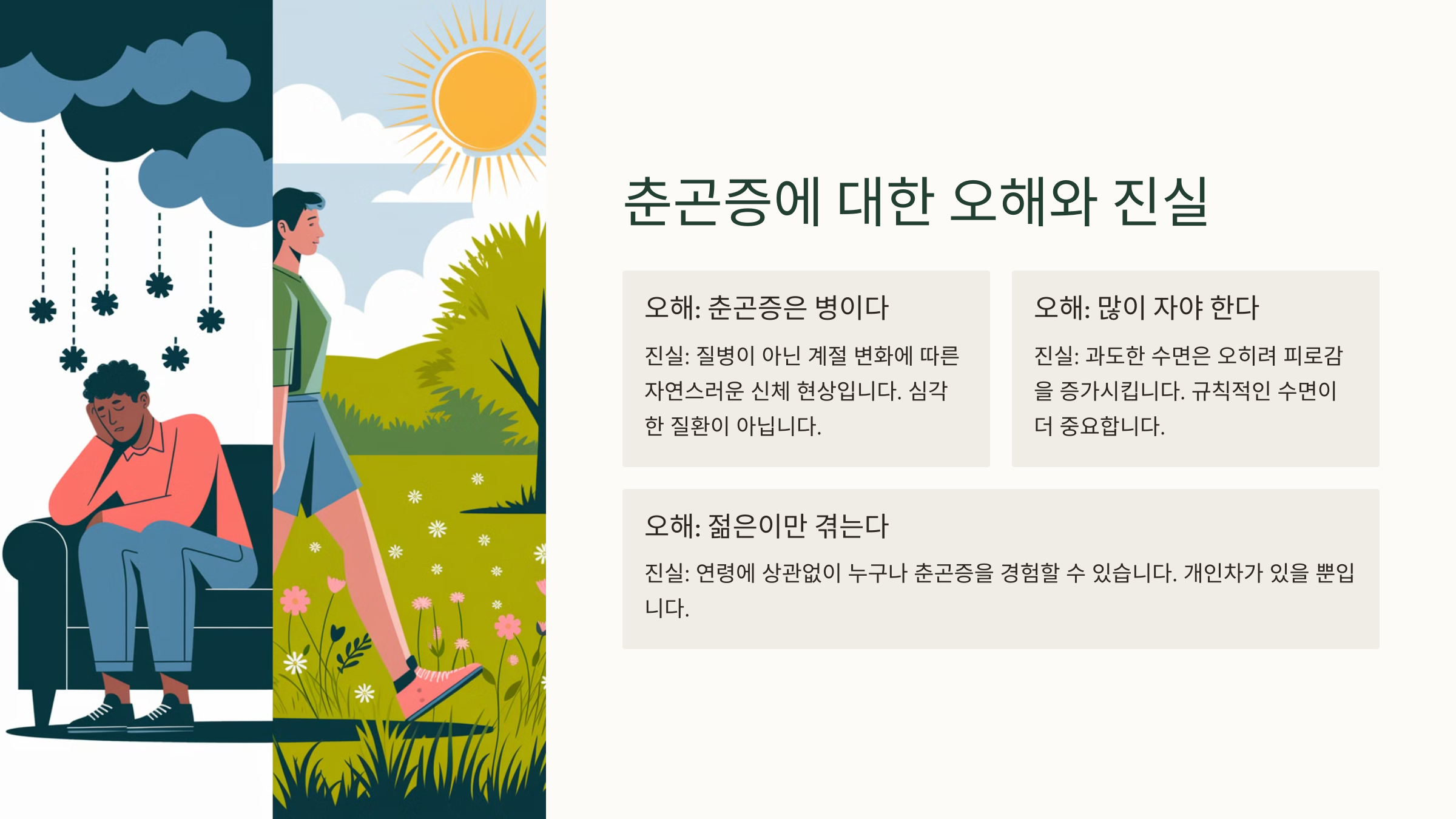 춘곤증에 대한 오해와 진실

오해: 춘곤증은 병이다

진실: 질병이 아닌 계절 변화에 따른 자연스러운 신체 현상입니다. 심각한 질환이 아닙니다.

오해: 많이 자야 한다

진실: 과도한 수면은 오히려 피로감을 증가시킵니다. 규칙적인 수면이 더 중요합니다.

오해: 젊은이만 겪는다

진실: 연령에 상관없이 누구나 춘곤증을 경험할 수 있습니다. 개인차가 있을 뿐입니다.